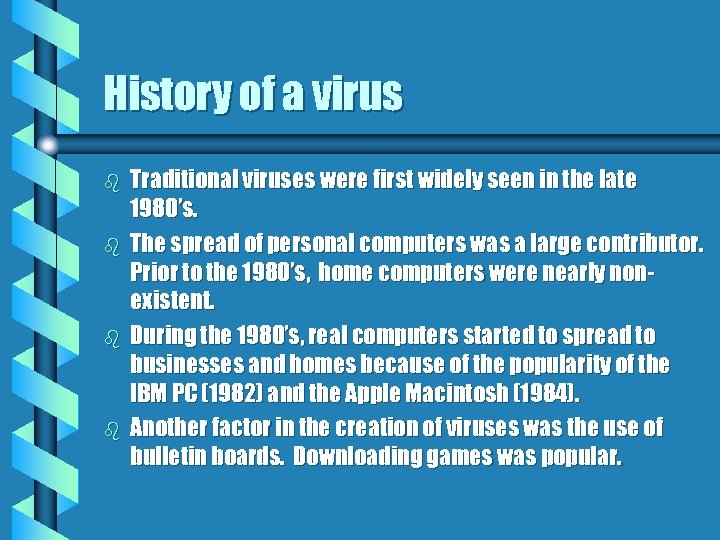 History of a virus

Traditional viruses were first widely seen in the late 1980's.

The spread of personal computers was a large contributor. Prior to the 1980's, home computers were nearly non-existent.

During the 1980's, real computers started to spread to businesses and homes because of the popularity of the IBM PC (1982) and the Apple Macintosh (1984).

Another factor in the creation of viruses was the use of bulletin boards. Downloading games was popular.